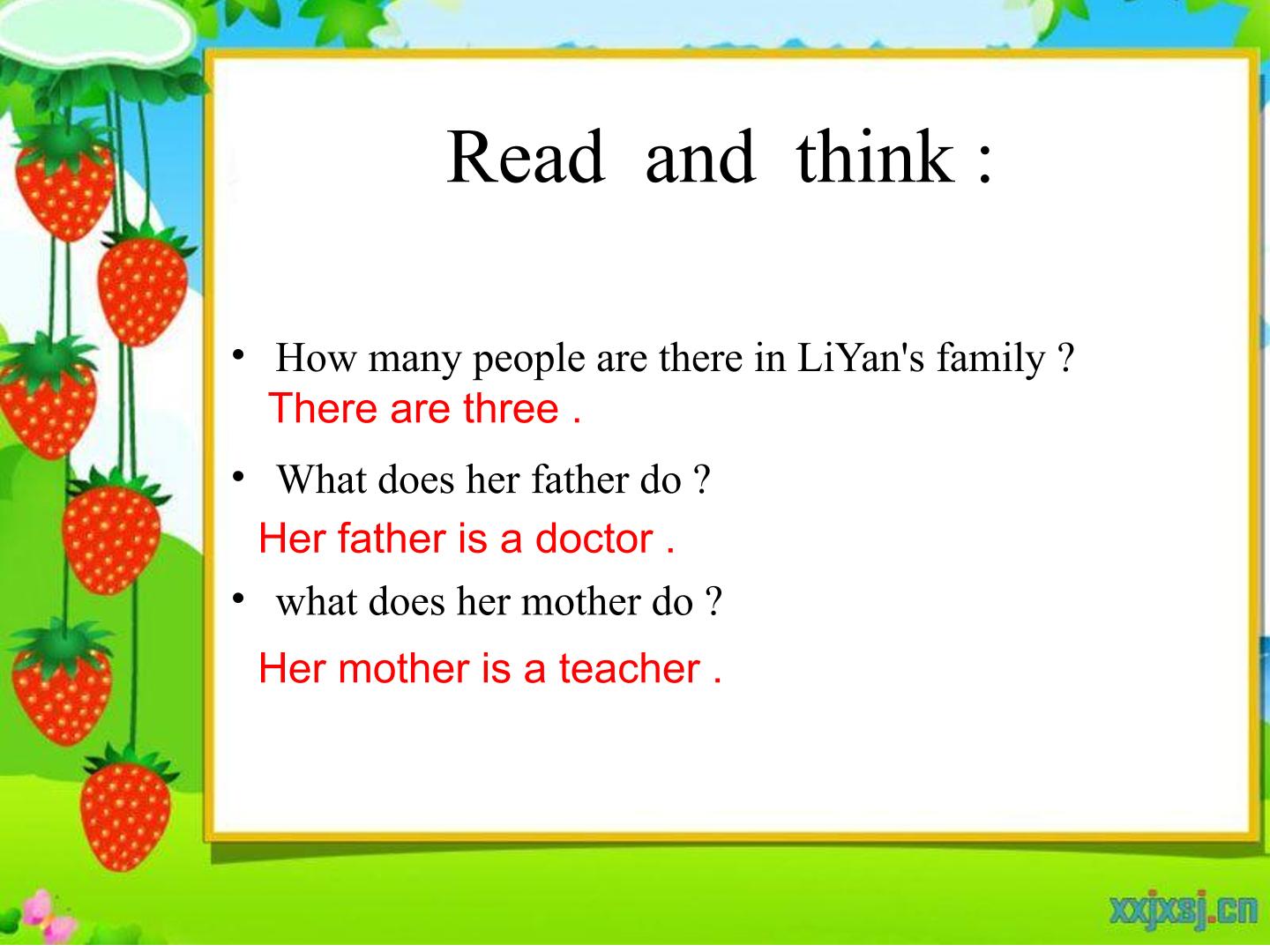 Read and think :

• How many people are there in LiYan's family ?
There are three .

• What does her father do ?
Her father is a doctor .

• what does her mother do ?
Her mother is a teacher .

xxjxsj.cn